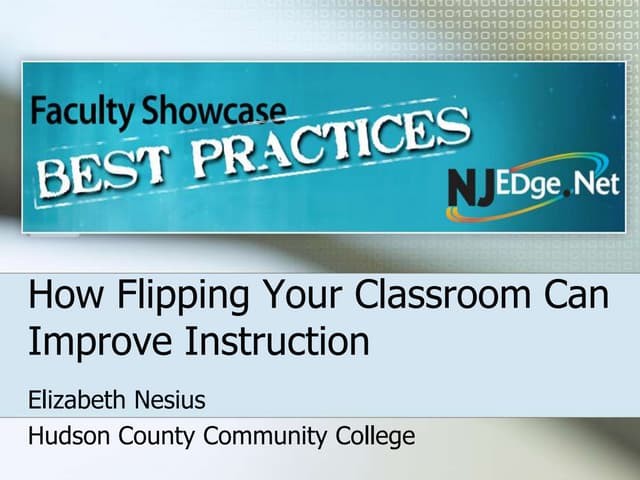 Faculty Showcase
BEST PRACTICES
NJEDge.Net

How Flipping Your Classroom Can Improve Instruction

Elizabeth Nesius

Hudson County Community College